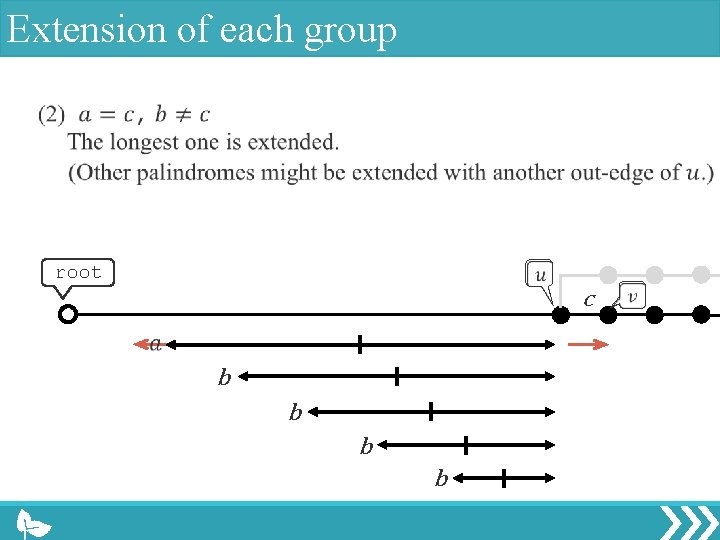 Extension of each group

(2) $a = c$, $b \neq c$
The longest one is extended.
(Other palindromes might be extended with another out-edge of $u$.)

root

$u$

$c$

$v$

$a$

$b$

$b$

$b$

$b$